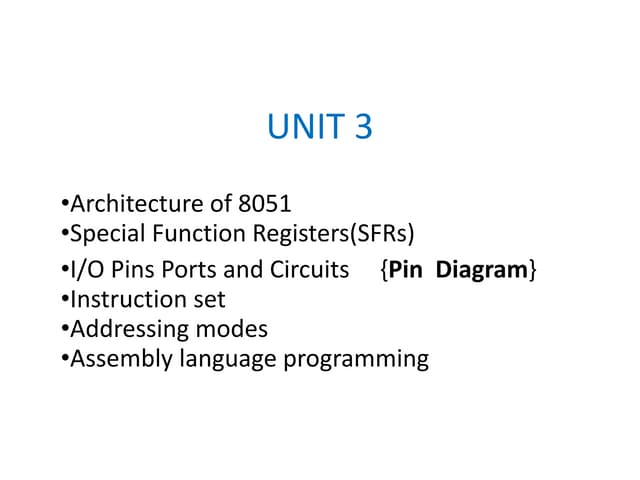 UNIT 3

•Architecture of 8051
•Special Function Registers(SFRs)
•I/O Pins Ports and Circuits {Pin Diagram}
•Instruction set
•Addressing modes
•Assembly language programming